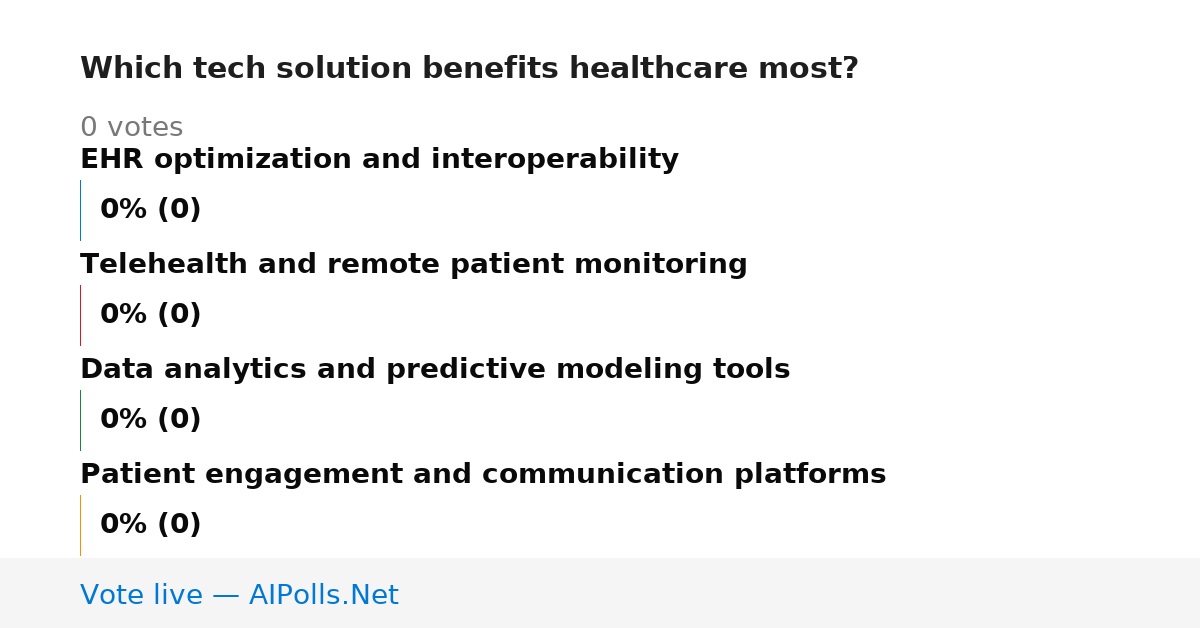 Which tech solution benefits healthcare most?

0 votes

EHR optimization and interoperability

0% (0)

Telehealth and remote patient monitoring

0% (0)

Data analytics and predictive modeling tools

0% (0)

Patient engagement and communication platforms

0% (0)

Vote live — AIPolls.Net